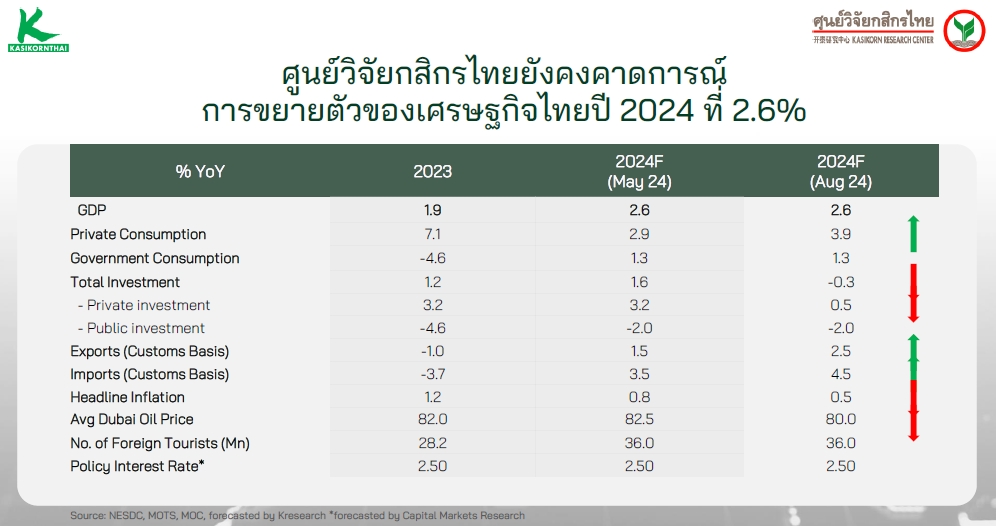 KASIKORNTHAI

ศูนย์วิจัยกสิกรไทย
开泰研究中心 KASIKORN RESEARCH CENTER

ศูนย์วิจัยกสิกรไทยยังคงคาดการณ์
การขยายตัวของเศรษฐกิจไทยปี 2024 ที่ 2.6%

| % YoY | 2023 | 2024F (May 24) | 2024F (Aug 24) |
|---|---|---|---|
| GDP | 1.9 | 2.6 | 2.6 |
| Private Consumption | 7.1 | 2.9 | 3.9 |
| Government Consumption | -4.6 | 1.3 | 1.3 |
| Total Investment | 1.2 | 1.6 | -0.3 |
| - Private investment | 3.2 | 3.2 | 0.5 |
| - Public investment | -4.6 | -2.0 | -2.0 |
| Exports (Customs Basis) | -1.0 | 1.5 | 2.5 |
| Imports (Customs Basis) | -3.7 | 3.5 | 4.5 |
| Headline Inflation | 1.2 | 0.8 | 0.5 |
| Avg Dubai Oil Price | 82.0 | 82.5 | 80.0 |
| No. of Foreign Tourists (Mn) | 28.2 | 36.0 | 36.0 |
| Policy Interest Rate* | 2.50 | 2.50 | 2.50 |

Source: NESDC, MOTS, MOC, forecasted by Kresearch *forecasted by Capital Markets Research